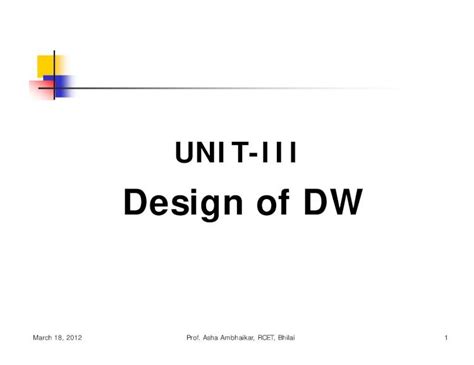 UNIT-III

Design of DW

March 18, 2012

Prof. Asha Ambhaikar, RCET, Bhilai

1